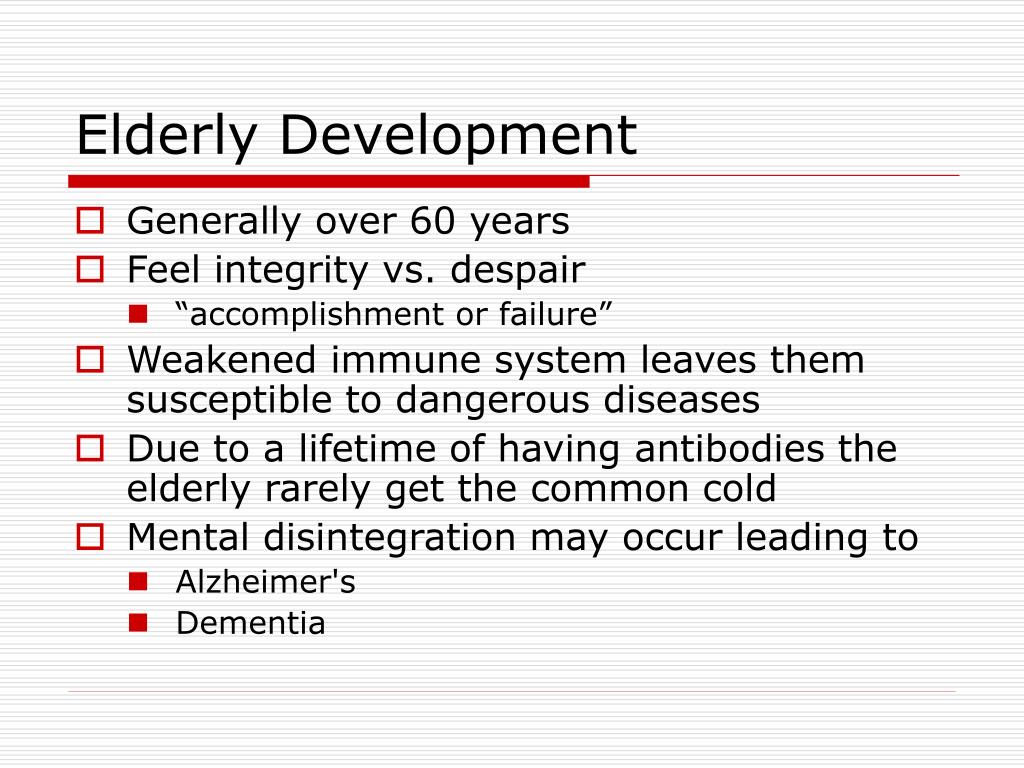 Elderly Development

- Generally over 60 years
- Feel integrity vs. despair
  - “accomplishment or failure”
- Weakened immune system leaves them susceptible to dangerous diseases
- Due to a lifetime of having antibodies the elderly rarely get the common cold
- Mental disintegration may occur leading to
  - Alzheimer's
  - Dementia